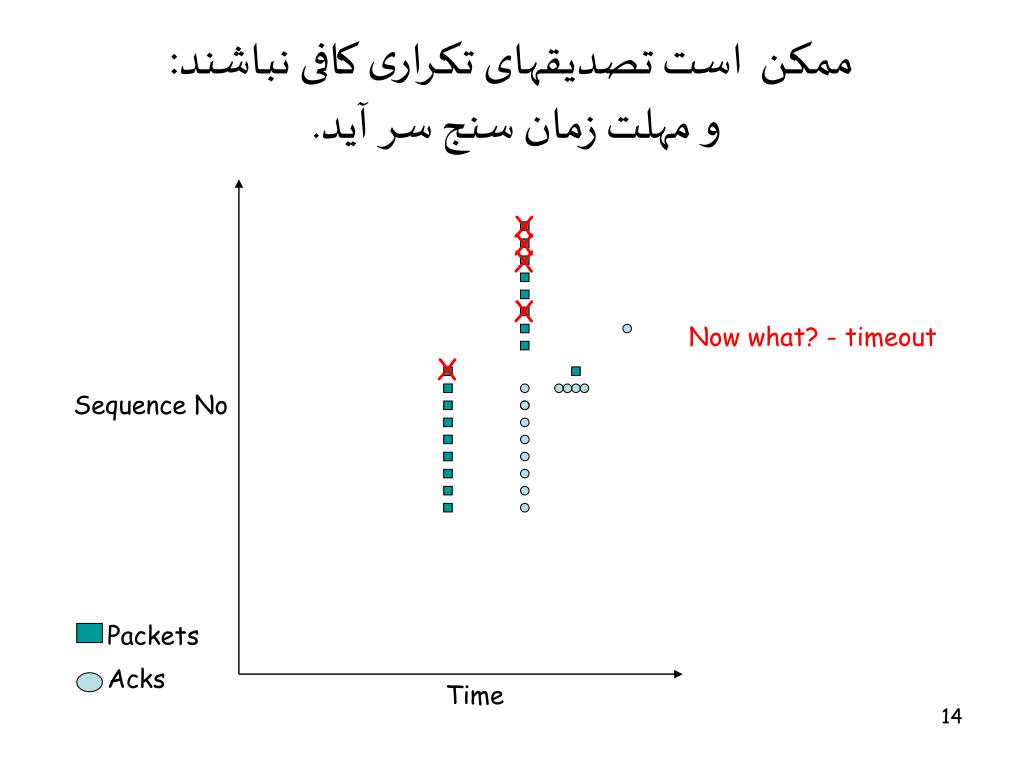 ممکن است تصدیقهای تکراری کافی نباشند:
و مهلت زمان سنج سر آید.

Now what? - timeout

Sequence No

Packets
Acks

Time

14